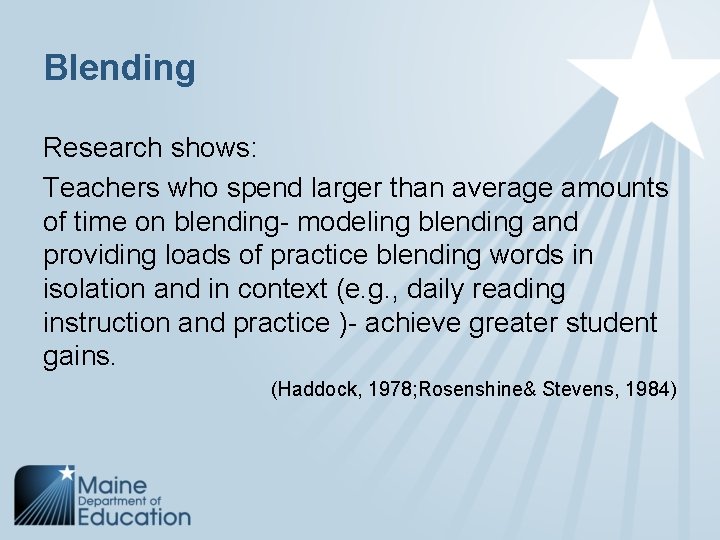 Blending

Research shows:

Teachers who spend larger than average amounts of time on blending- modeling blending and providing loads of practice blending words in isolation and in context (e.g., daily reading instruction and practice )- achieve greater student gains.

(Haddock, 1978;Rosenshine& Stevens, 1984)

Maine Department of Education